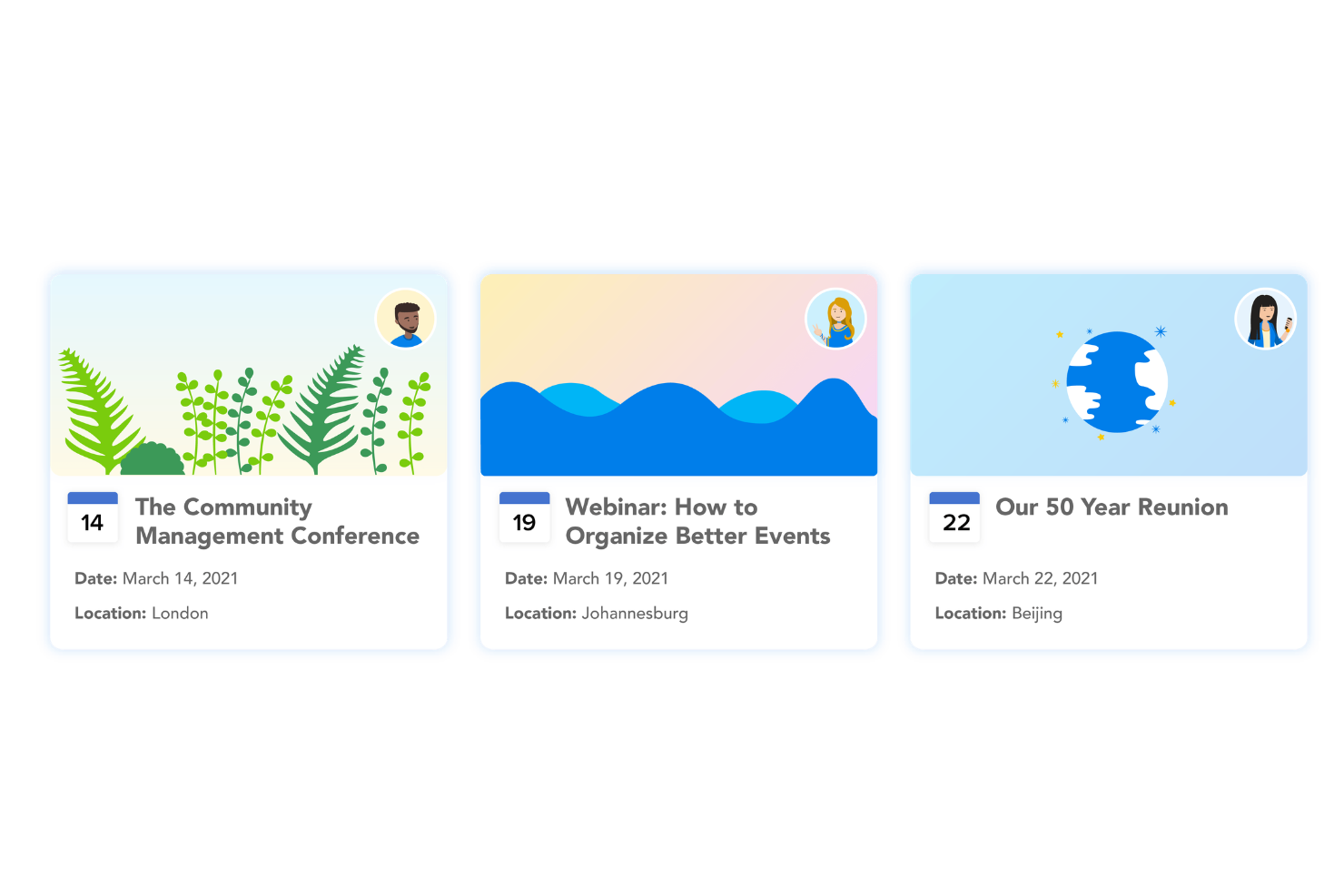 14
The Community Management Conference

Date: March 14, 2021

Location: London

19
Webinar: How to Organize Better Events

Date: March 19, 2021

Location: Johannesburg

22
Our 50 Year Reunion

Date: March 22, 2021

Location: Beijing